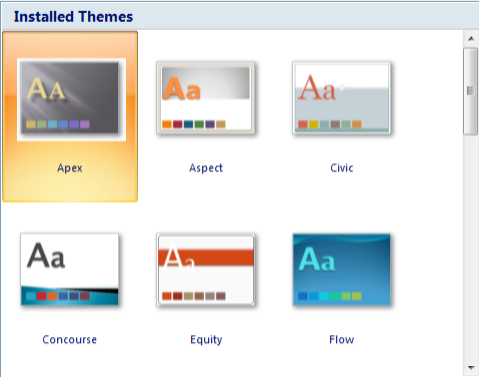 Installed Themes

Aa

Apex

Aa

Aspect

Aa

Civic

Aa

Concourse

Aa

Equity

Aa

Flow